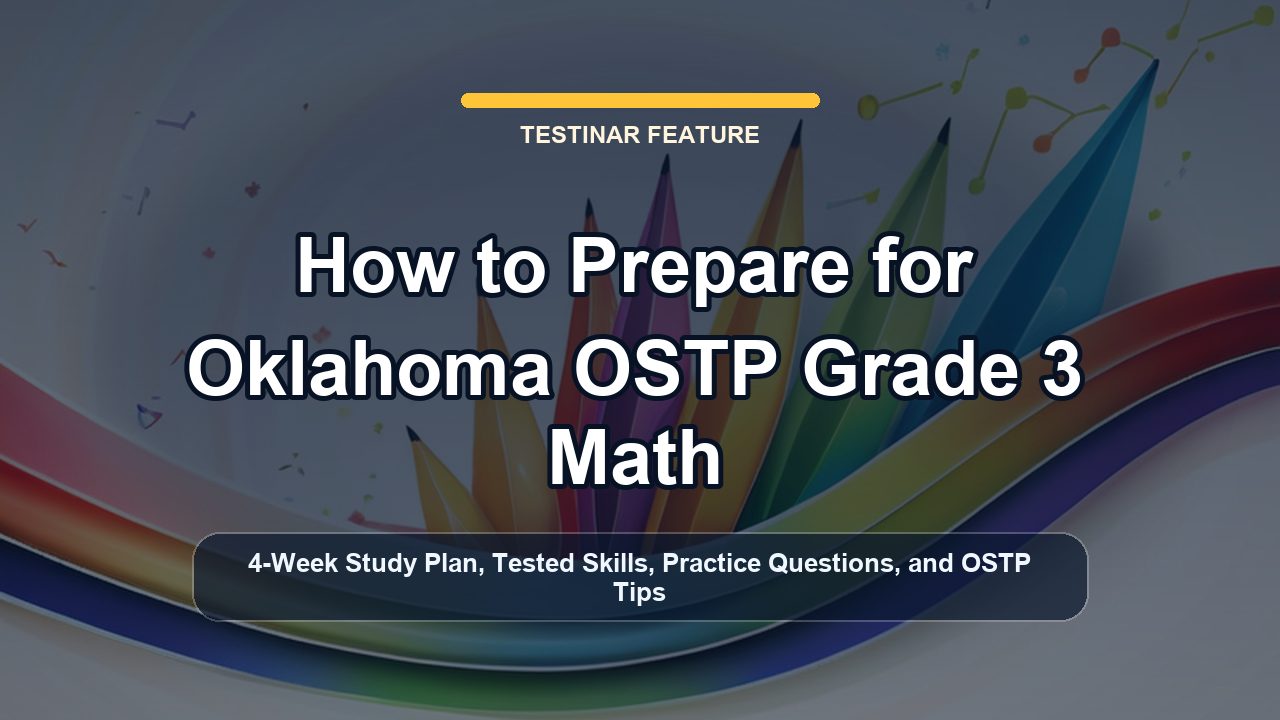 TESTINAR FEATURE

How to Prepare for Oklahoma OSTP Grade 3 Math

4-Week Study Plan, Tested Skills, Practice Questions, and OSTP Tips